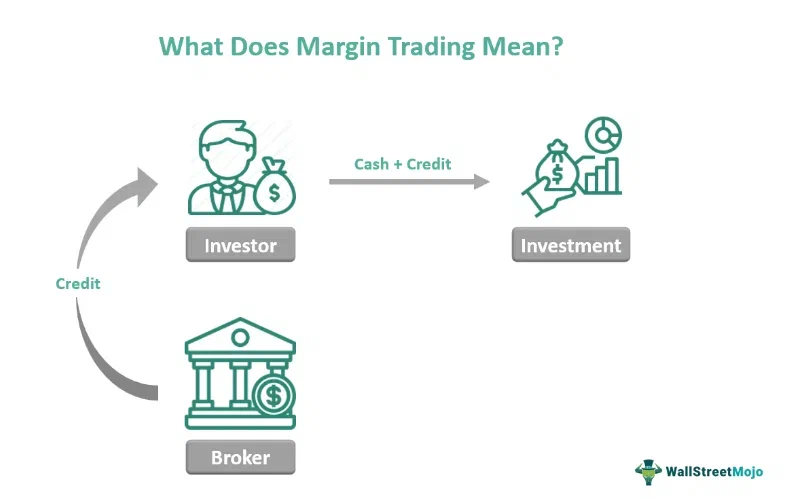 What Does Margin Trading Mean?

Cash + Credit

Investor

Investment

Credit

Broker

WallStreetMojo